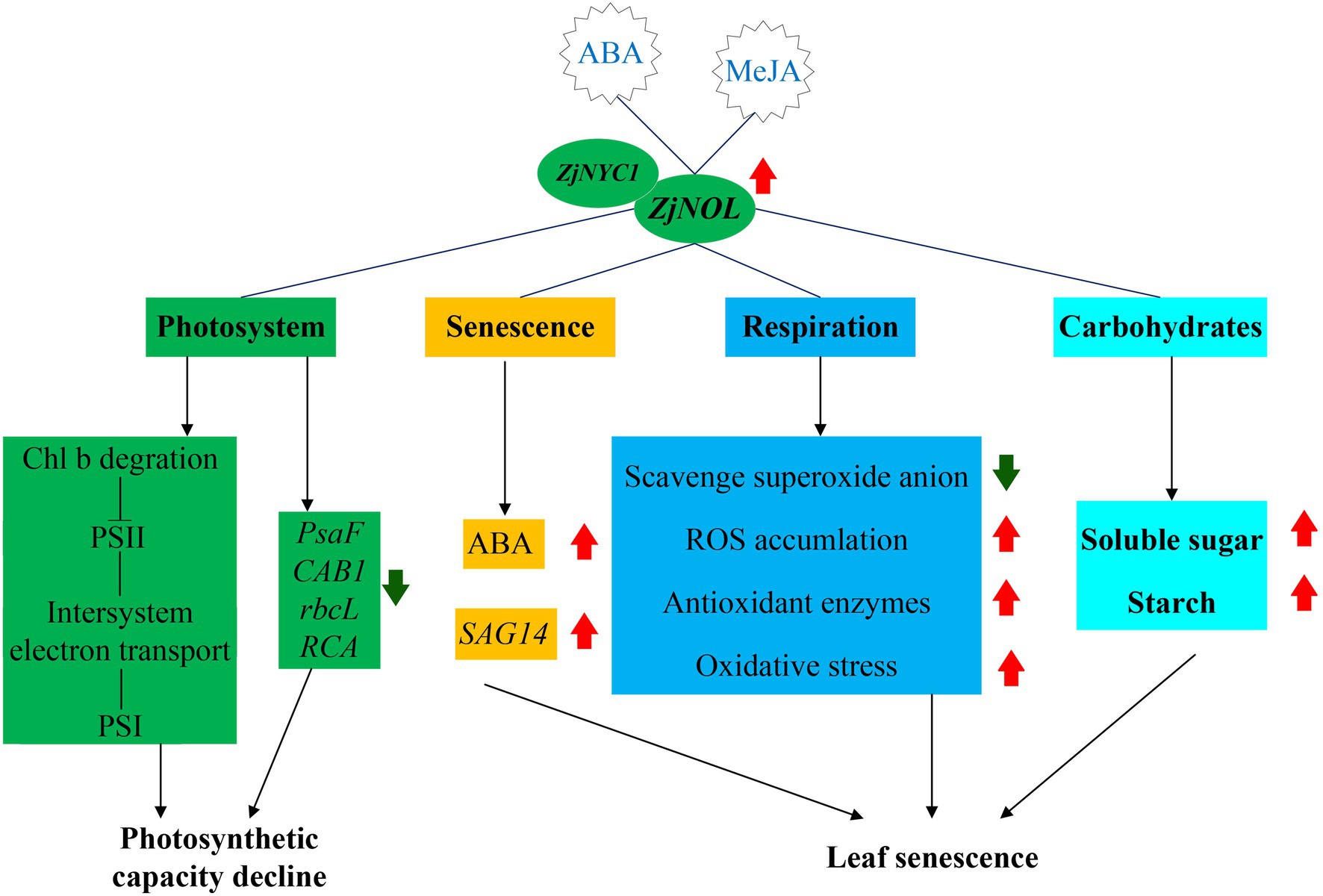 ABA

MeJA

ZjNYC1

ZjNOL

Photosystem

Senescence

Respiration

Carbohydrates

Chl b degration

PSII

Intersystem electron transport

PSI

PsaF
CAB1
rbcL
RCA

ABA

SAG14

Scavenge superoxide anion

ROS accumlation

Antioxidant enzymes

Oxidative stress

Soluble sugar

Starch

Photosynthetic capacity decline

Leaf senescence